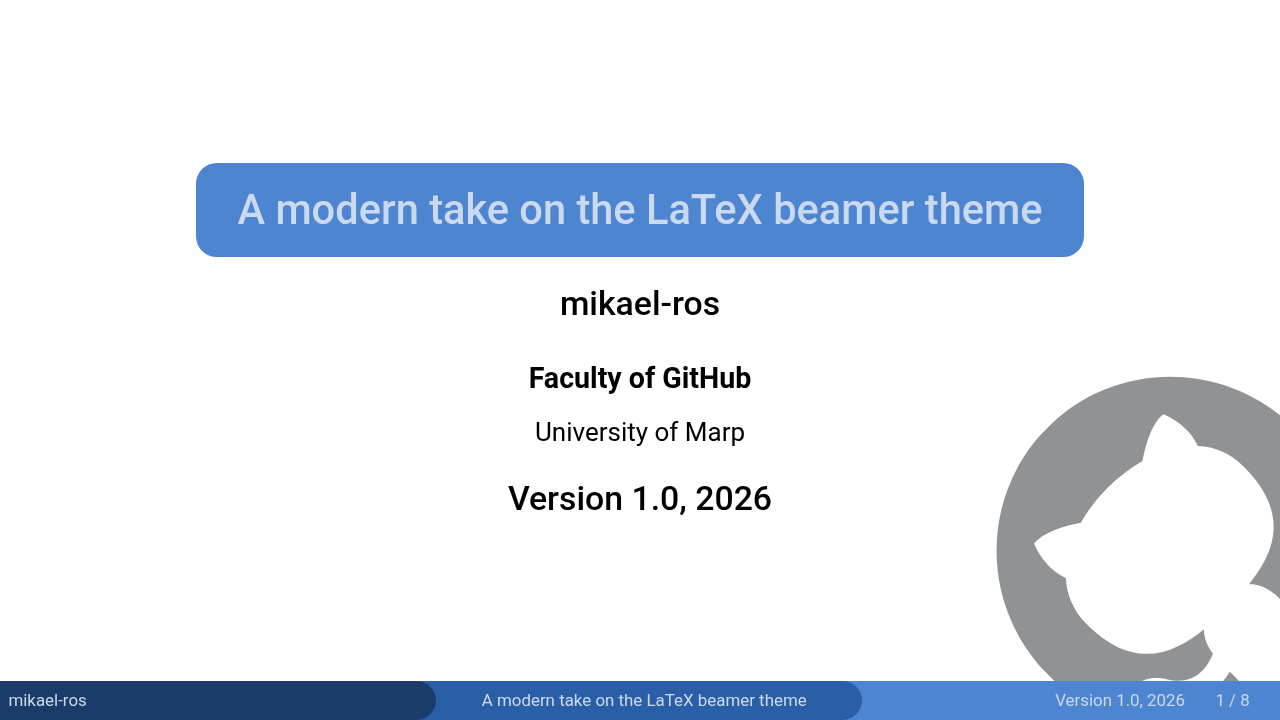 A modern take on the LaTeX beamer theme

mikael-ros

Faculty of GitHub

University of Marp

Version 1.0, 2026

mikael-ros A modern take on the LaTeX beamer theme Version 1.0, 2026 1 / 8